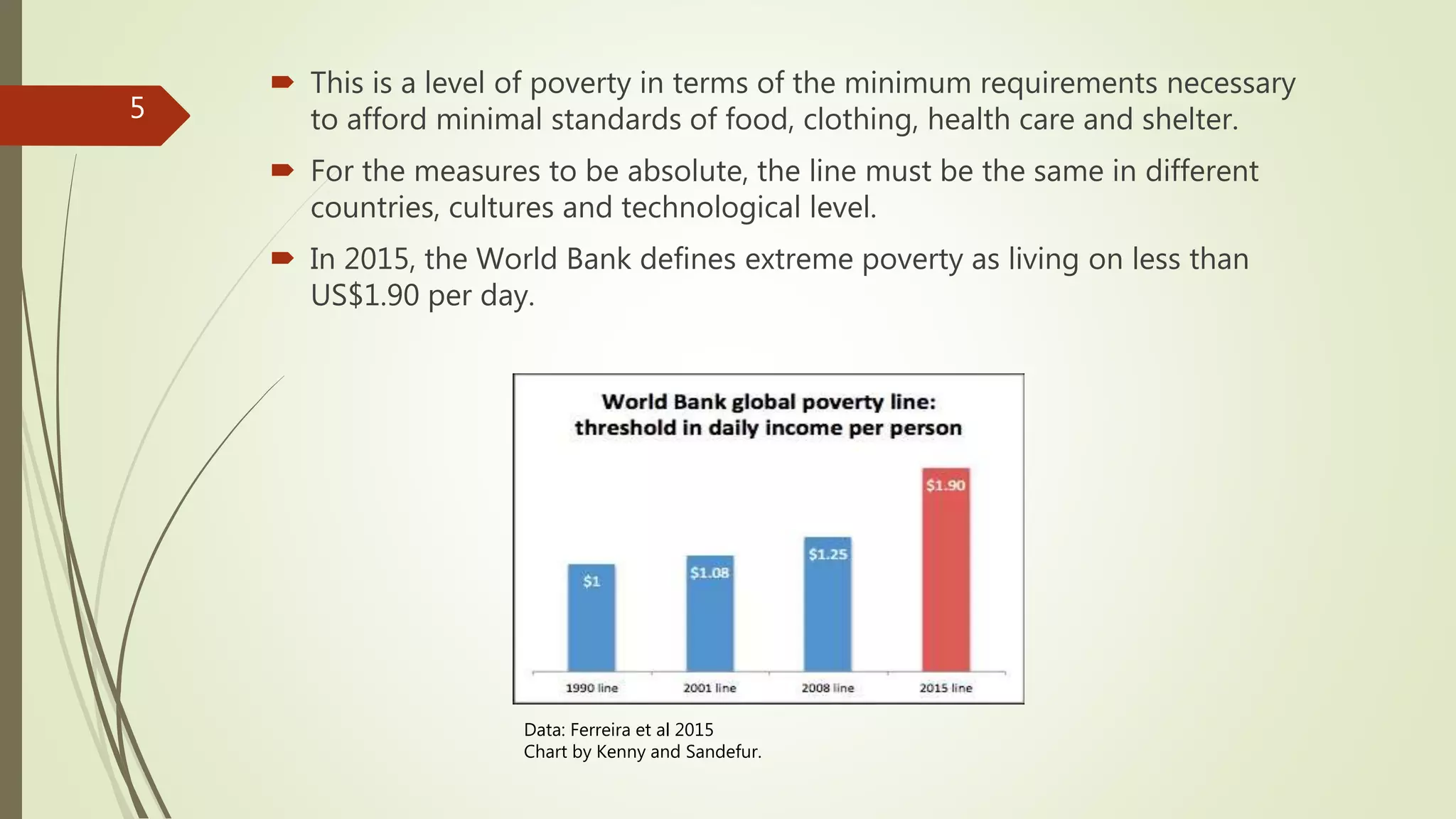 5

This is a level of poverty in terms of the minimum requirements necessary to afford minimal standards of food, clothing, health care and shelter.

For the measures to be absolute, the line must be the same in different countries, cultures and technological level.

In 2015, the World Bank defines extreme poverty as living on less than US$1.90 per day.

World Bank global poverty line: threshold in daily income per person

$1
$1.08
$1.25
$1.90

1990 line
2001 line
2008 line
2015 line

Data: Ferreira et al 2015
Chart by Kenny and Sandefur.